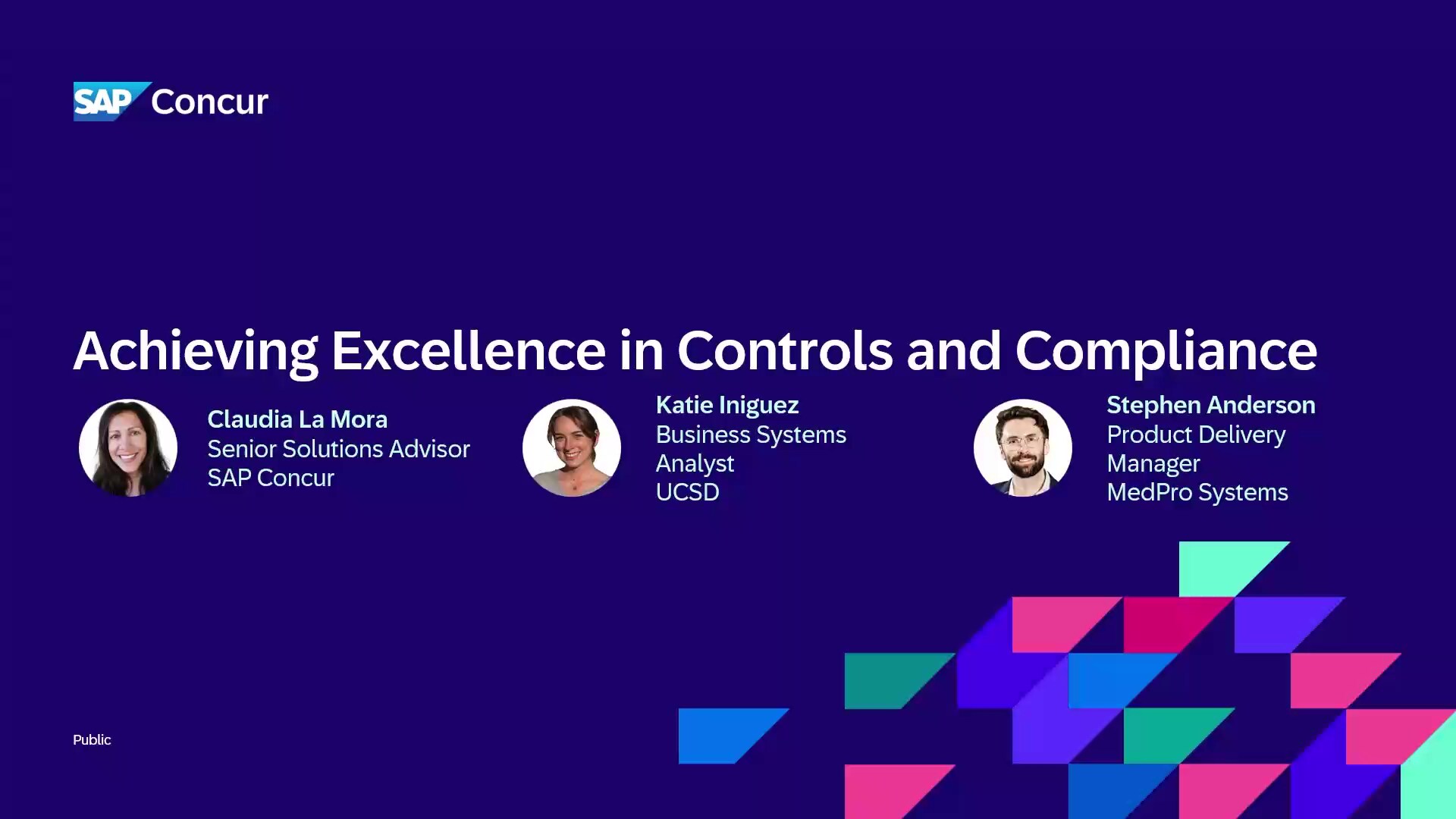 SAP Concur

Achieving Excellence in Controls and Compliance

Claudia La Mora
Senior Solutions Advisor
SAP Concur

Katie Iniguez
Business Systems Analyst
UCSD

Stephen Anderson
Product Delivery Manager
MedPro Systems

Public